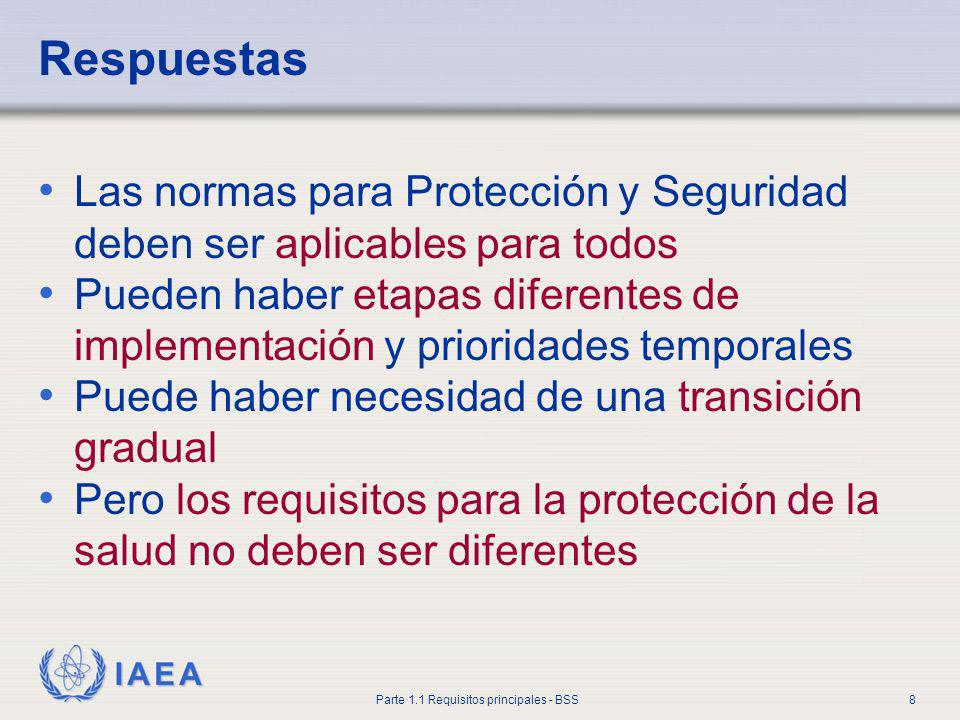 Respuestas

• Las normas para Protección y Seguridad deben ser aplicables para todos
• Pueden haber etapas diferentes de implementación y prioridades temporales
• Puede haber necesidad de una transición gradual
• Pero los requisitos para la protección de la salud no deben ser diferentes

IAEA

Parte 1.1 Requisitos principales - BSS

8